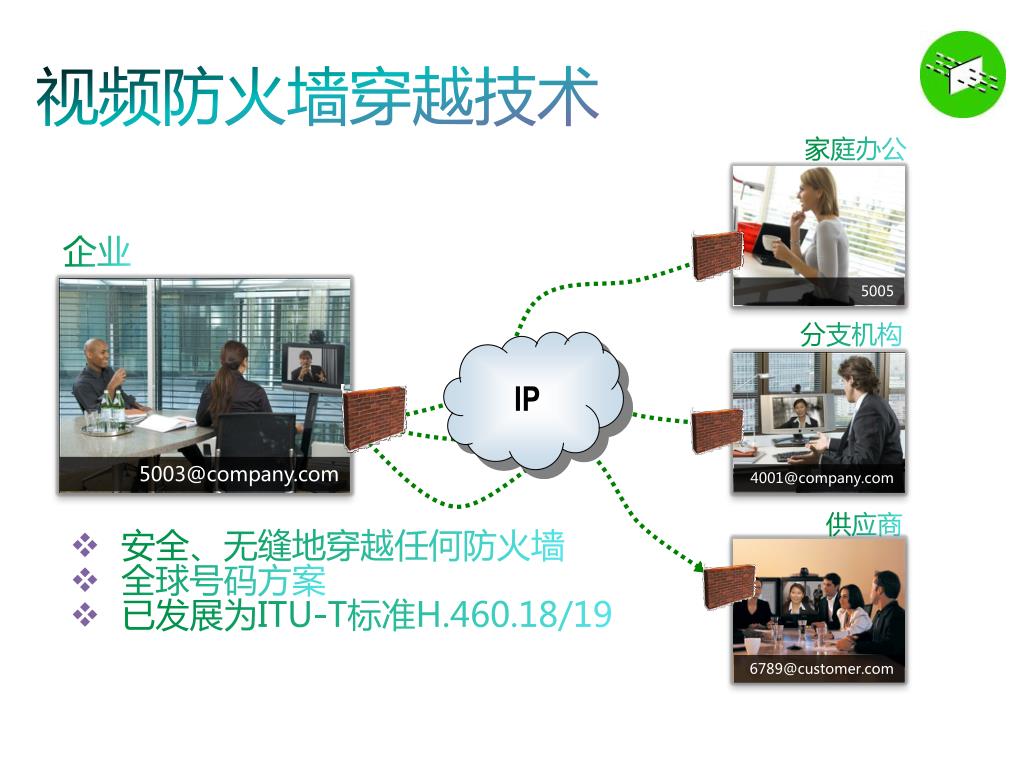 视频防火墙穿越技术

企业

5003@company.com

IP

家庭办公

5005

分支机构

4001@company.com

供应商

6789@customer.com

❖ 安全、无缝地穿越任何防火墙
❖ 全球号码方案
❖ 已发展为ITU-T标准H.460.18/19